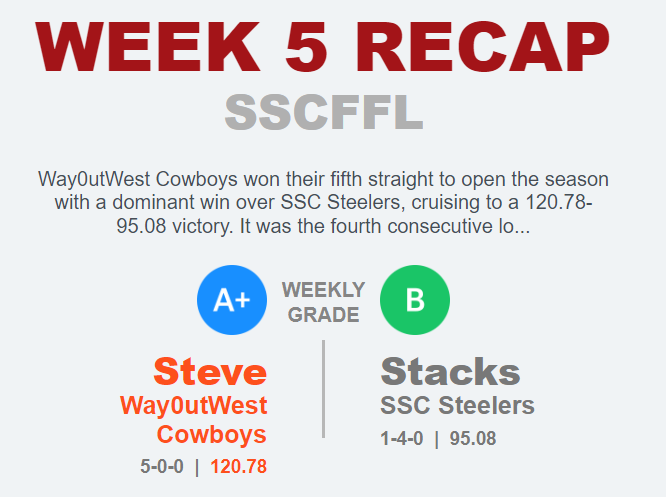 WEEK 5 RECAP
SSCFFL

Way0utWest Cowboys won their fifth straight to open the season with a dominant win over SSC Steelers, cruising to a 120.78-95.08 victory. It was the fourth consecutive lo...

A+
WEEKLY GRADE
B

Steve
Way0utWest Cowboys
5-0-0 | 120.78

Stacks
SSC Steelers
1-4-0 | 95.08